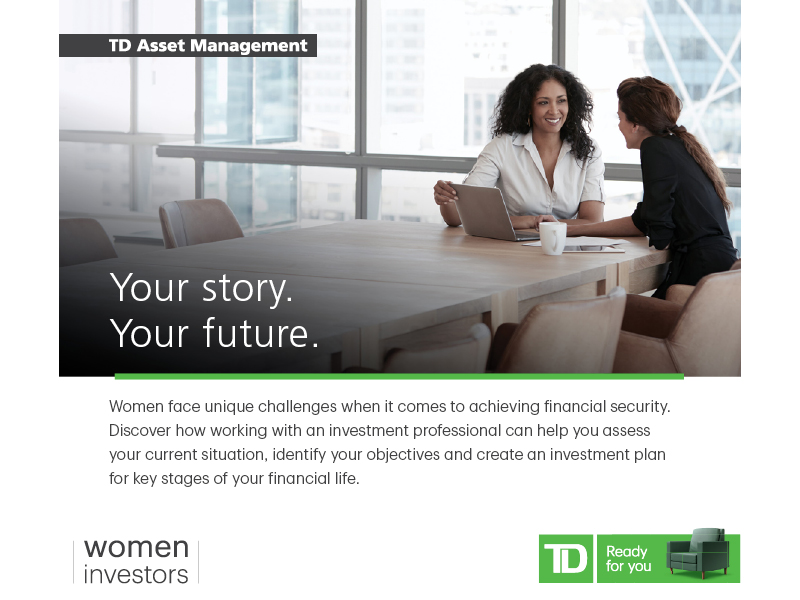 TD Asset Management

Your story.
Your future.

Women face unique challenges when it comes to achieving financial security. Discover how working with an investment professional can help you assess your current situation, identify your objectives and create an investment plan for key stages of your financial life.

women
investors

TD

Ready for you